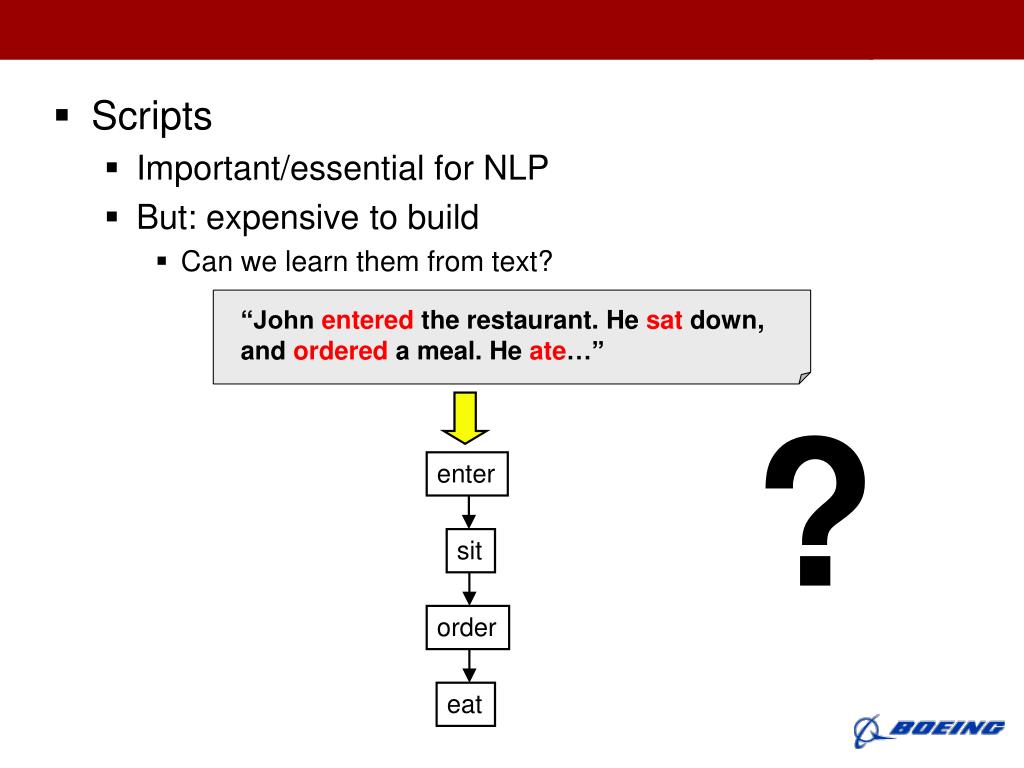 ▪ Scripts
▪ Important/essential for NLP
▪ But: expensive to build
▪ Can we learn them from text?

“John entered the restaurant. He sat down, and ordered a meal. He ate…”

enter

sit

order

eat

?

BOEING